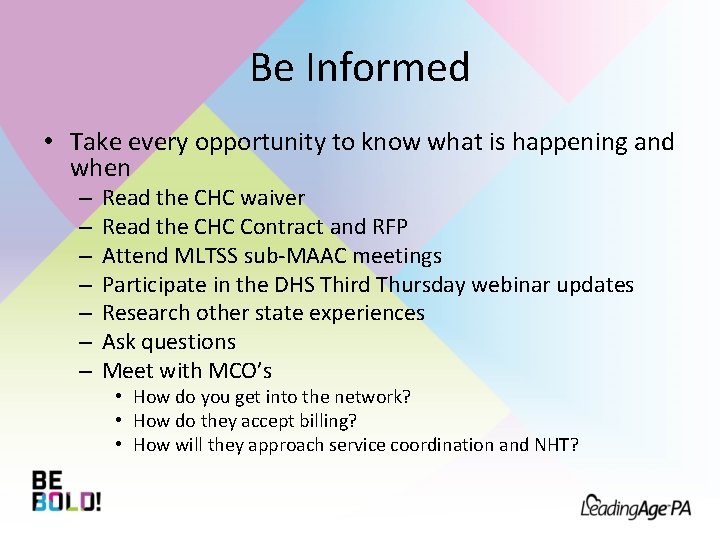 Be Informed

• Take every opportunity to know what is happening and when
  – Read the CHC waiver
  – Read the CHC Contract and RFP
  – Attend MLTSS sub-MAAC meetings
  – Participate in the DHS Third Thursday webinar updates
  – Research other state experiences
  – Ask questions
  – Meet with MCO's
    • How do you get into the network?
    • How do they accept billing?
    • How will they approach service coordination and NHT?

BE BOLD!

LeadingAge PA